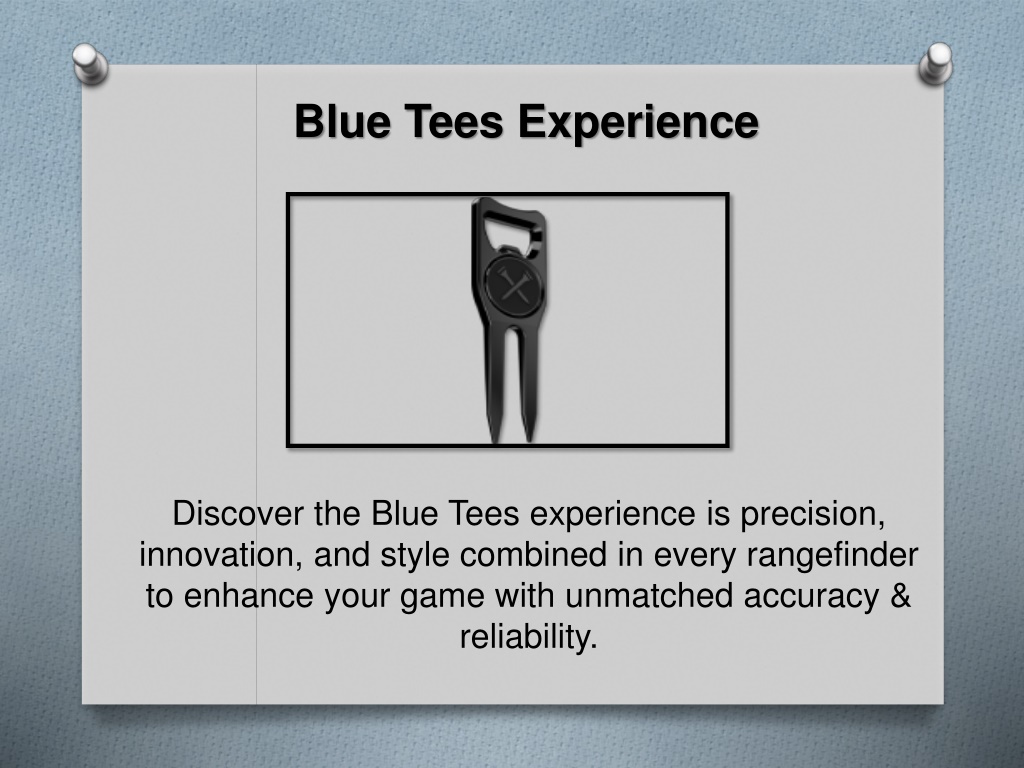 Blue Tees Experience

Discover the Blue Tees experience is precision, innovation, and style combined in every rangefinder to enhance your game with unmatched accuracy & reliability.